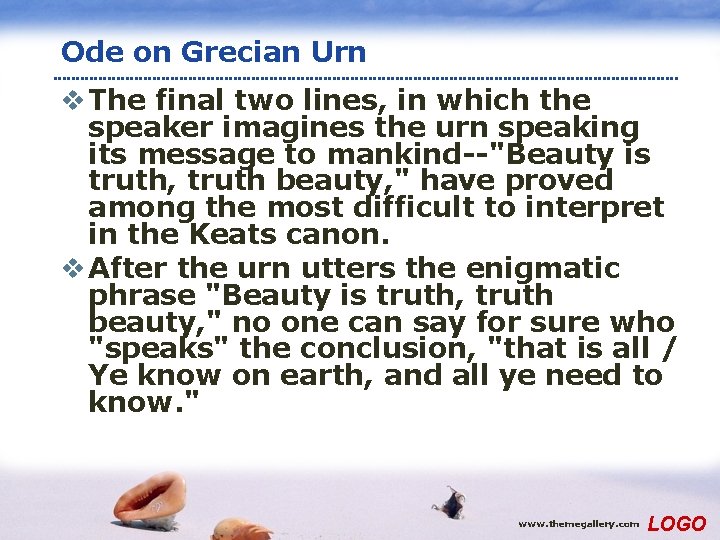 Ode on Grecian Urn

❖ The final two lines, in which the speaker imagines the urn speaking its message to mankind--"Beauty is truth, truth beauty," have proved among the most difficult to interpret in the Keats canon.

❖ After the urn utters the enigmatic phrase "Beauty is truth, truth beauty," no one can say for sure who "speaks" the conclusion, "that is all / Ye know on earth, and all ye need to know."

www.themegallery.com LOGO